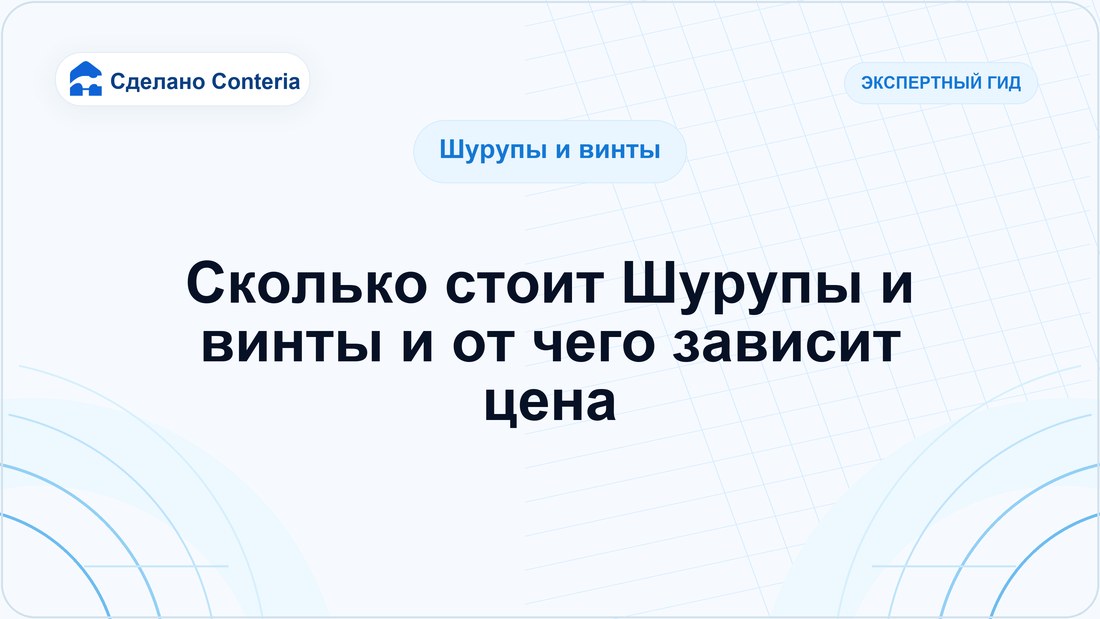 Сделано Conteria

ЭКСПЕРТНЫЙ ГИД

Шурупы и винты

Сколько стоит Шурупы и винты и от чего зависит цена